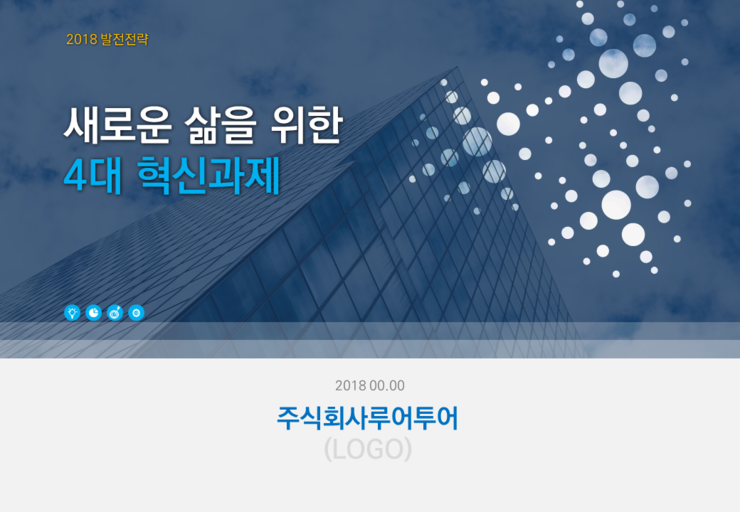 2018 발전전략

새로운 삶을 위한
4대 혁신과제

2018 00.00

주식회사루어투어
(LOGO)